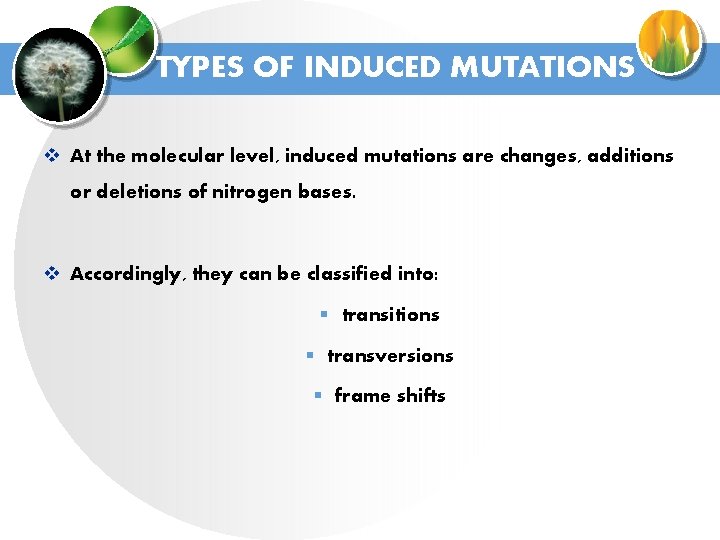 TYPES OF INDUCED MUTATIONS

❖ At the molecular level, induced mutations are changes, additions or deletions of nitrogen bases.

❖ Accordingly, they can be classified into:

▪ transitions

▪ transversions

▪ frame shifts